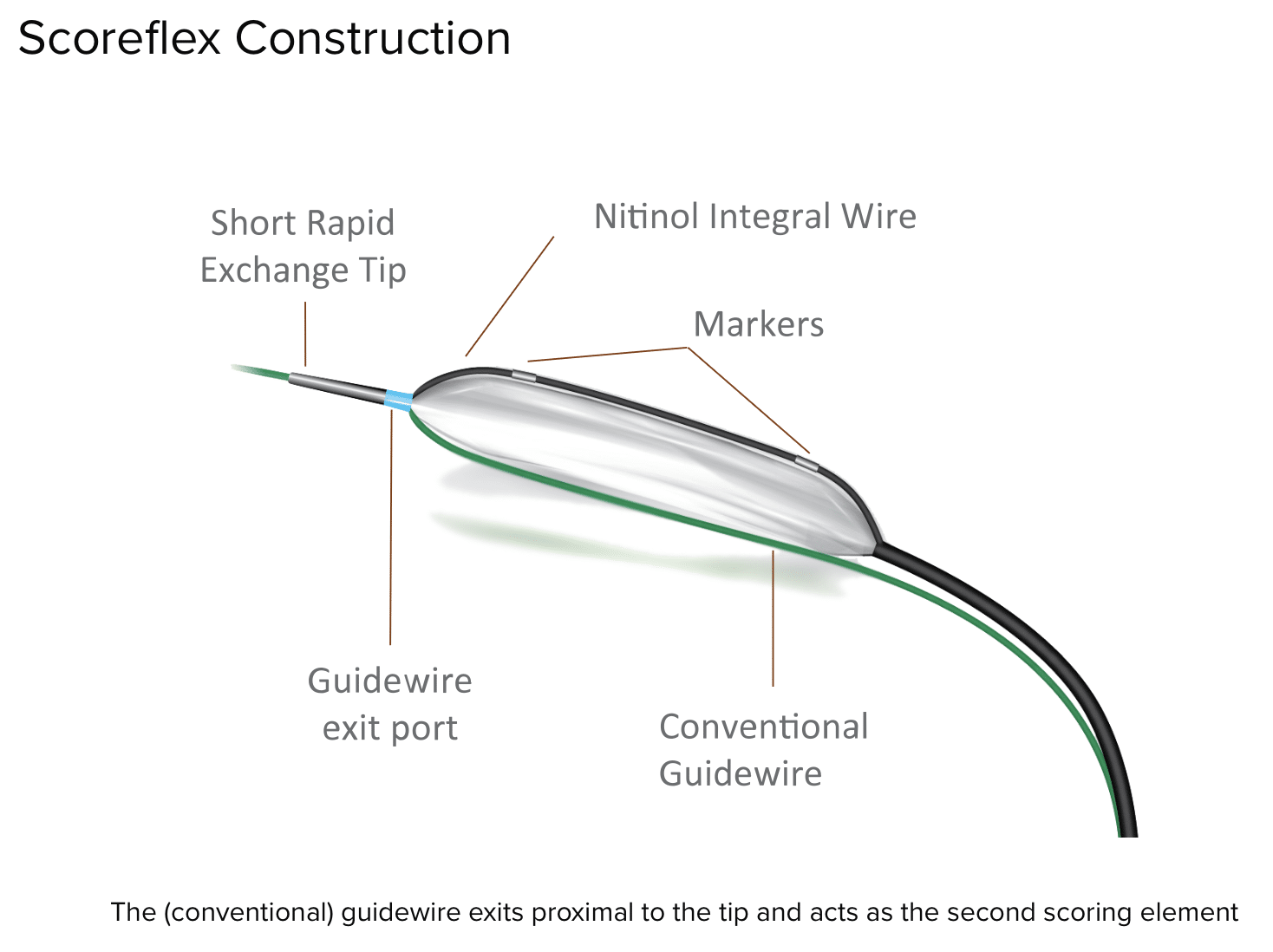 Scoreflex Construction

Short Rapid Exchange Tip

Nitinol Integral Wire

Markers

Guidewire exit port

Conventional Guidewire

The (conventional) guidewire exits proximal to the tip and acts as the second scoring element